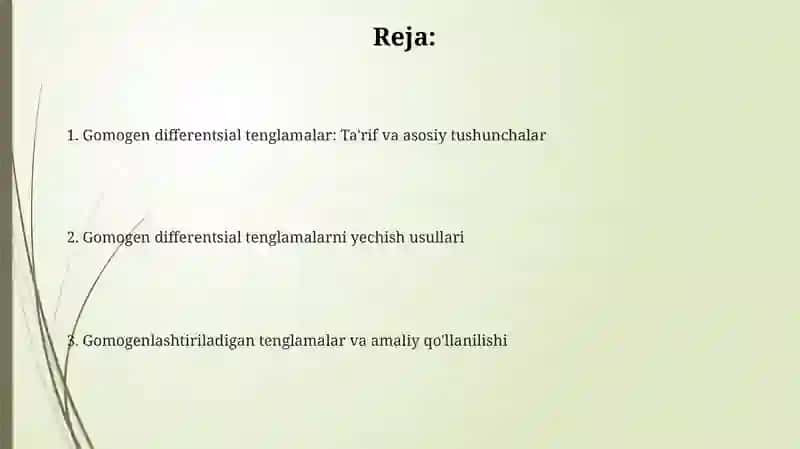 Reja:

1. Gomogen differentsial tenglamalar: Ta'rif va asosiy tushunchalar

2. Gomogen differentsial tenglamalarni yechish usullari

3. Gomogenlashtiriladigan tenglamalar va amaliy qo'llanilishi